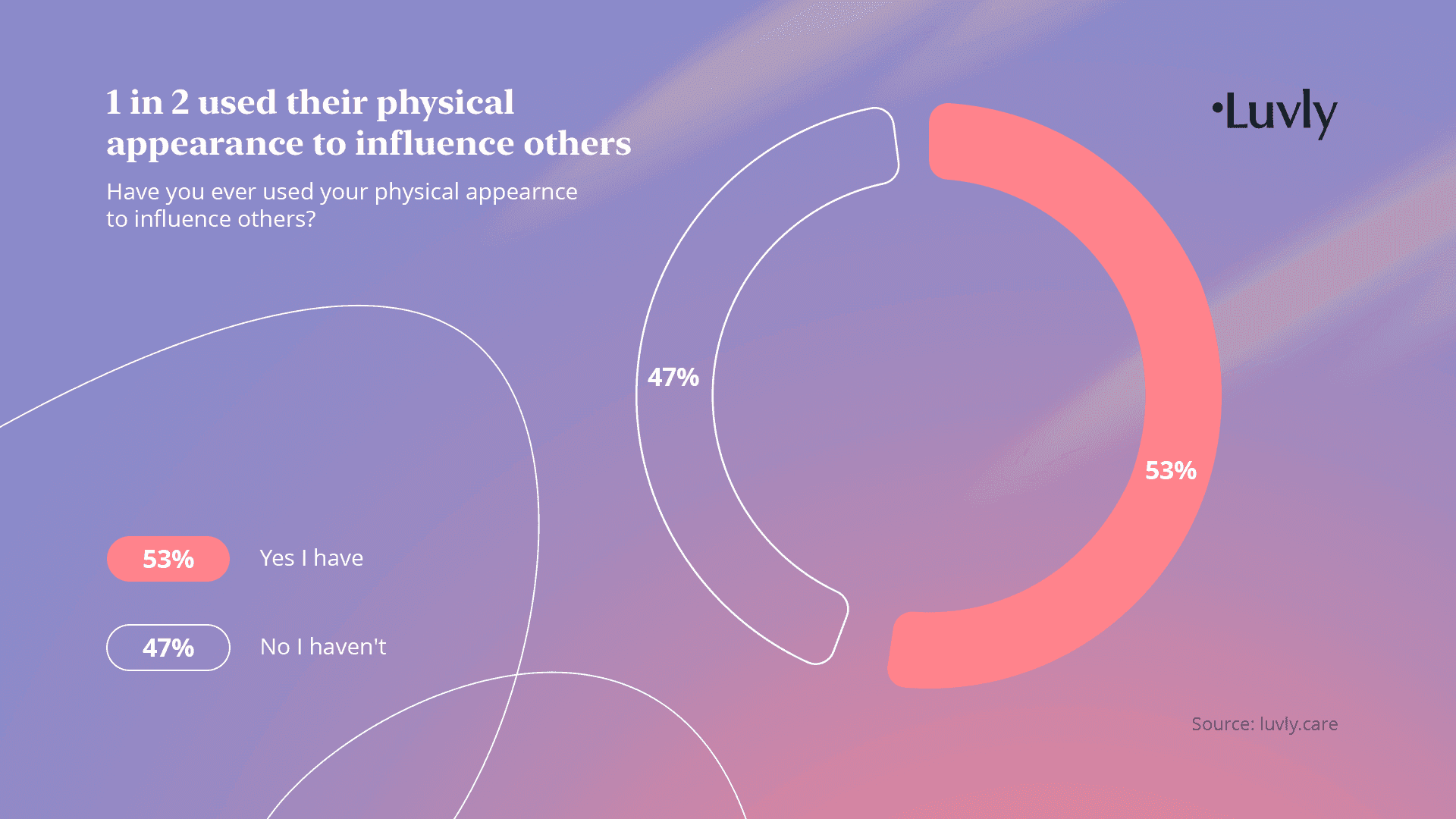 1 in 2 used their physical appearance to influence others

Have you ever used your physical appearnce to influence others?

•Luvly

47%

53%

53% Yes I have

47% No I haven't

Source: luvly.care